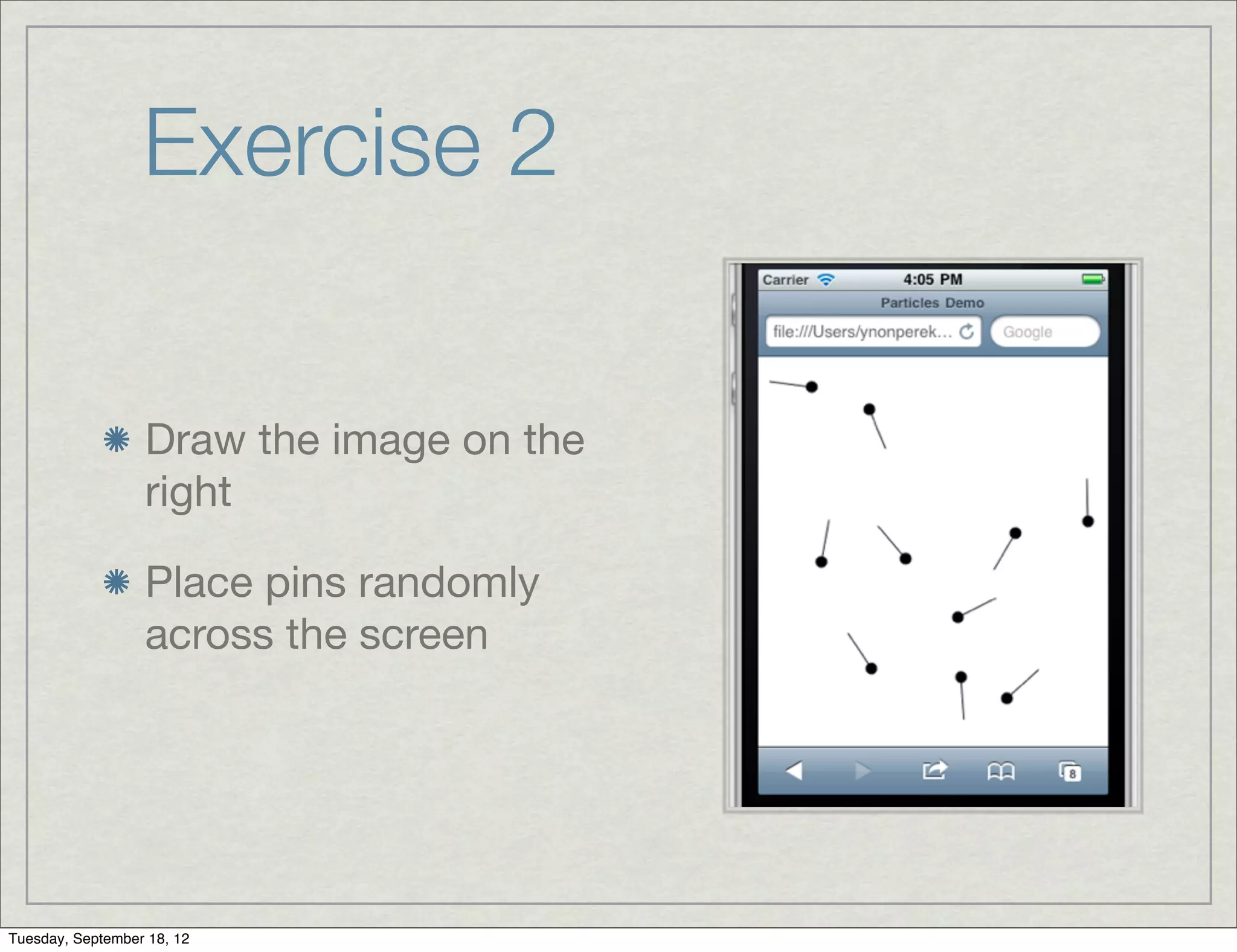 Exercise 2

Draw the image on the right

Place pins randomly across the screen

Carrier 4:05 PM

Particles Demo

file:///Users/ynonperek...

Google

8

Tuesday, September 18, 12